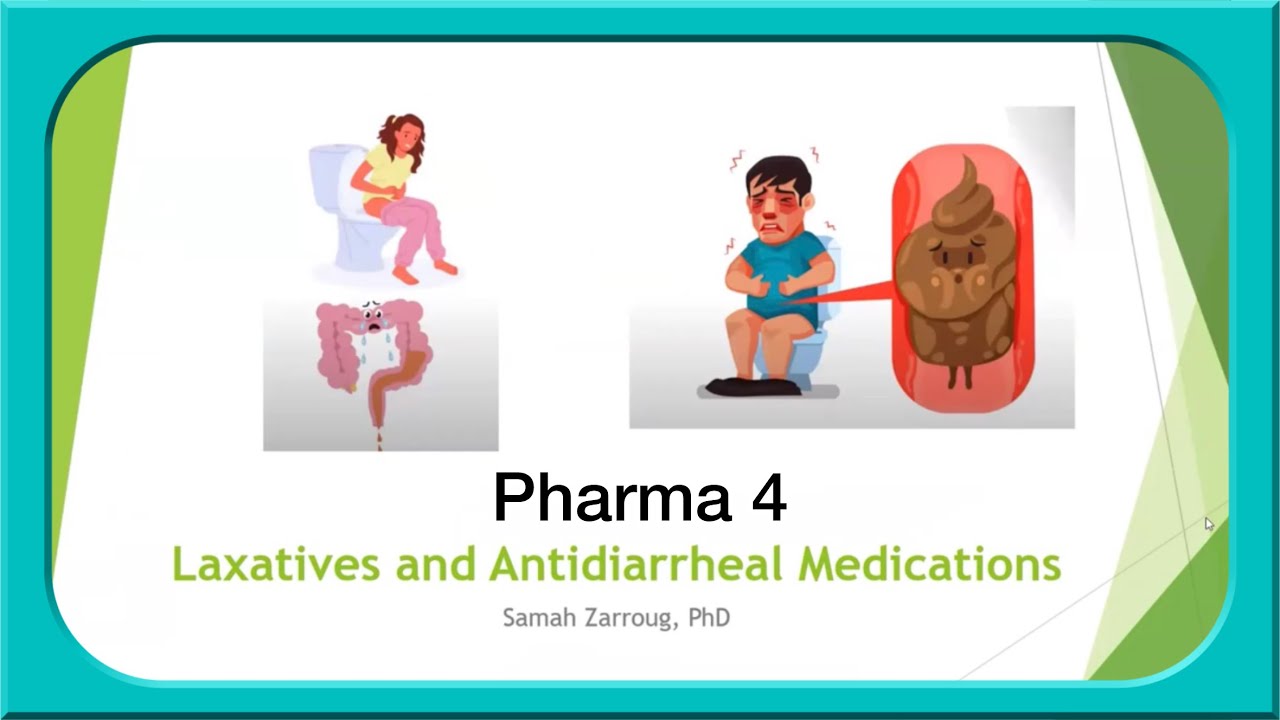 Pharma 4

Laxatives and Antidiarrheal Medications

Samah Zarroug, PhD